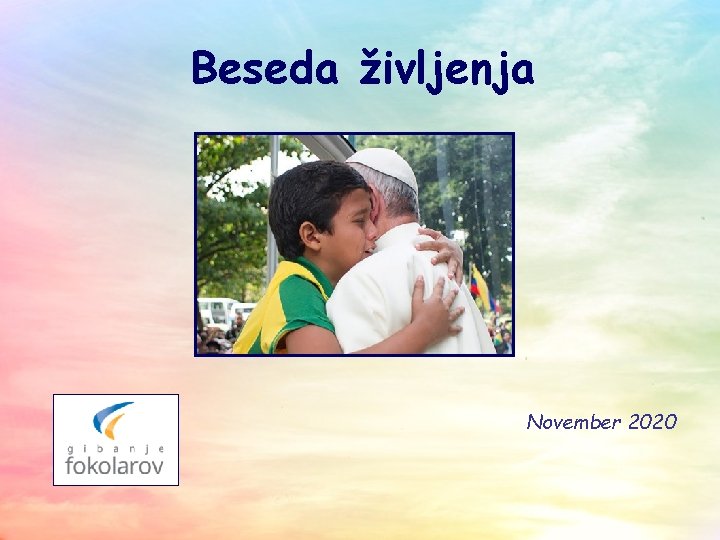 Beseda življenja

gibanje
fokolarov

November 2020